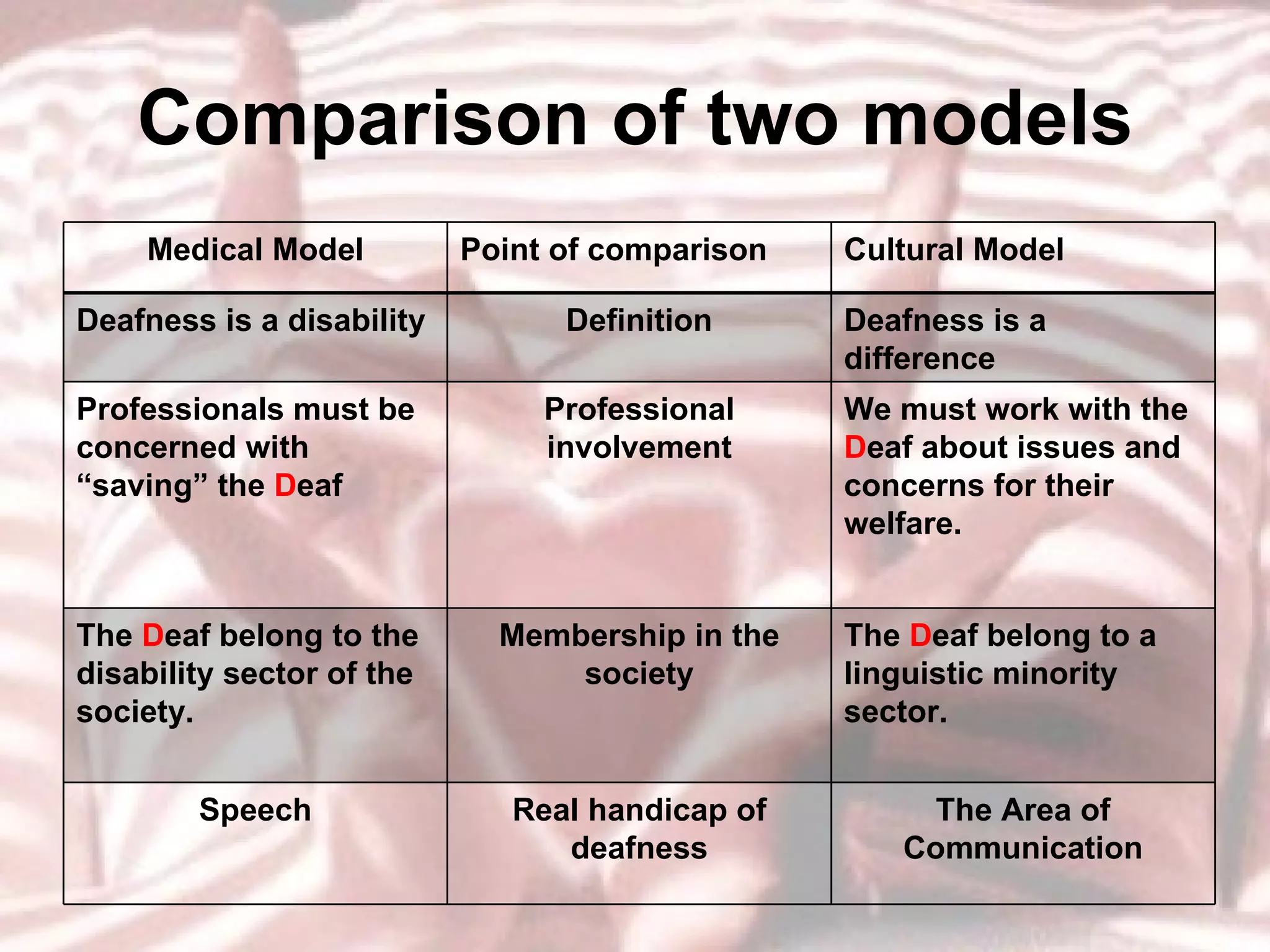 Comparison of two models

| Medical Model | Point of comparison | Cultural Model |
|---|---|---|
| Deafness is a disability | Definition | Deafness is a difference |
| Professionals must be concerned with “saving” the Deaf | Professional involvement | We must work with the Deaf about issues and concerns for their welfare. |
| The Deaf belong to the disability sector of the society. | Membership in the society | The Deaf belong to a linguistic minority sector. |
| Speech | Real handicap of deafness | The Area of Communication |